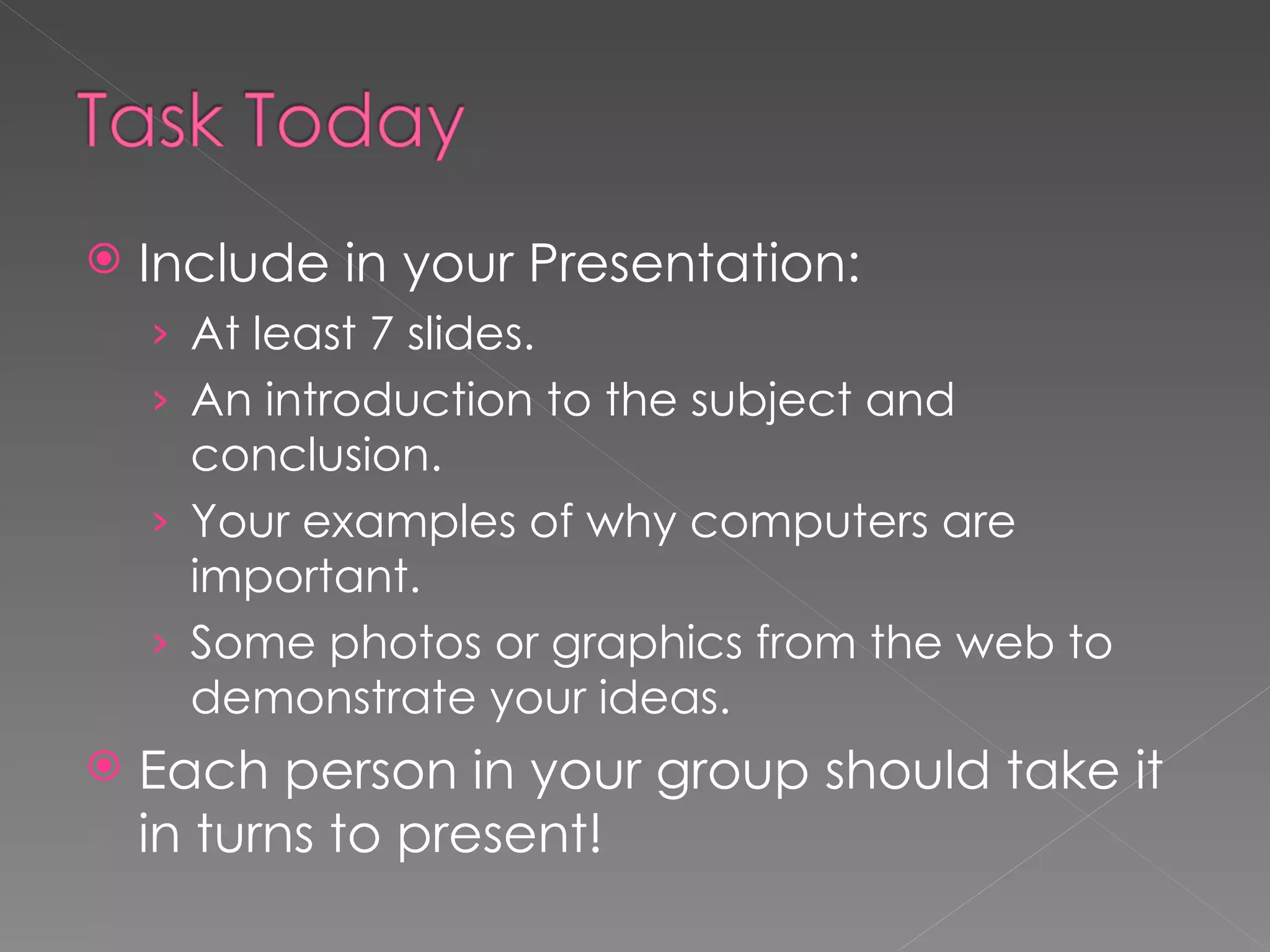 Task Today

Include in your Presentation:

› At least 7 slides.

› An introduction to the subject and conclusion.

› Your examples of why computers are important.

› Some photos or graphics from the web to demonstrate your ideas.

Each person in your group should take it in turns to present!